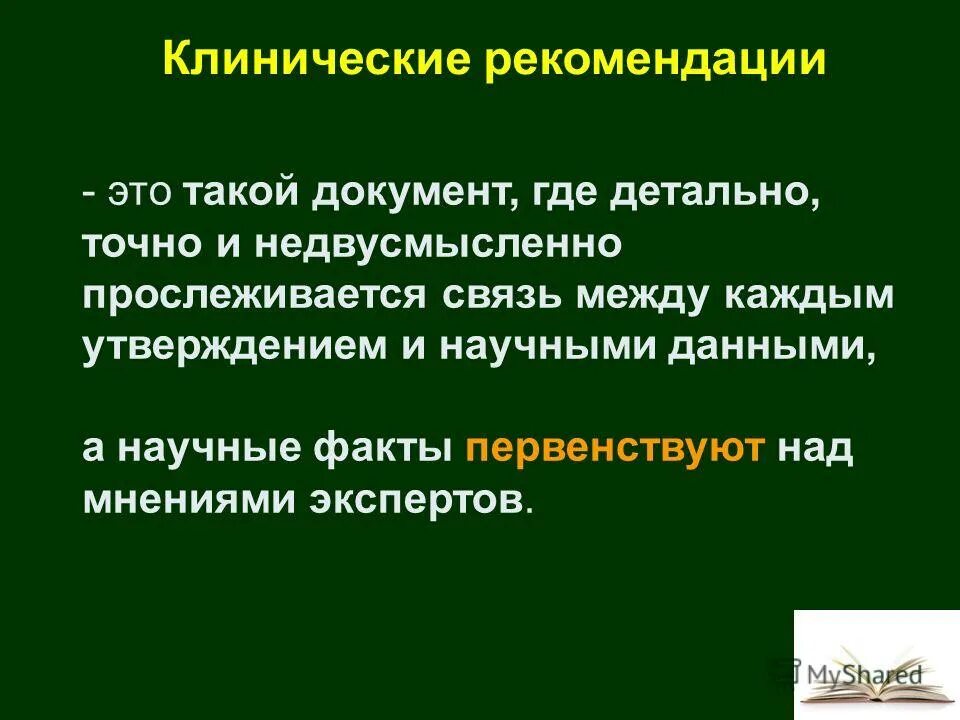 Клинические рекомендации

- это такой документ, где детально, точно и недвусмысленно прослеживается связь между каждым утверждением и научными данными,

а научные факты первенствуют над мнениями экспертов.

MyShared